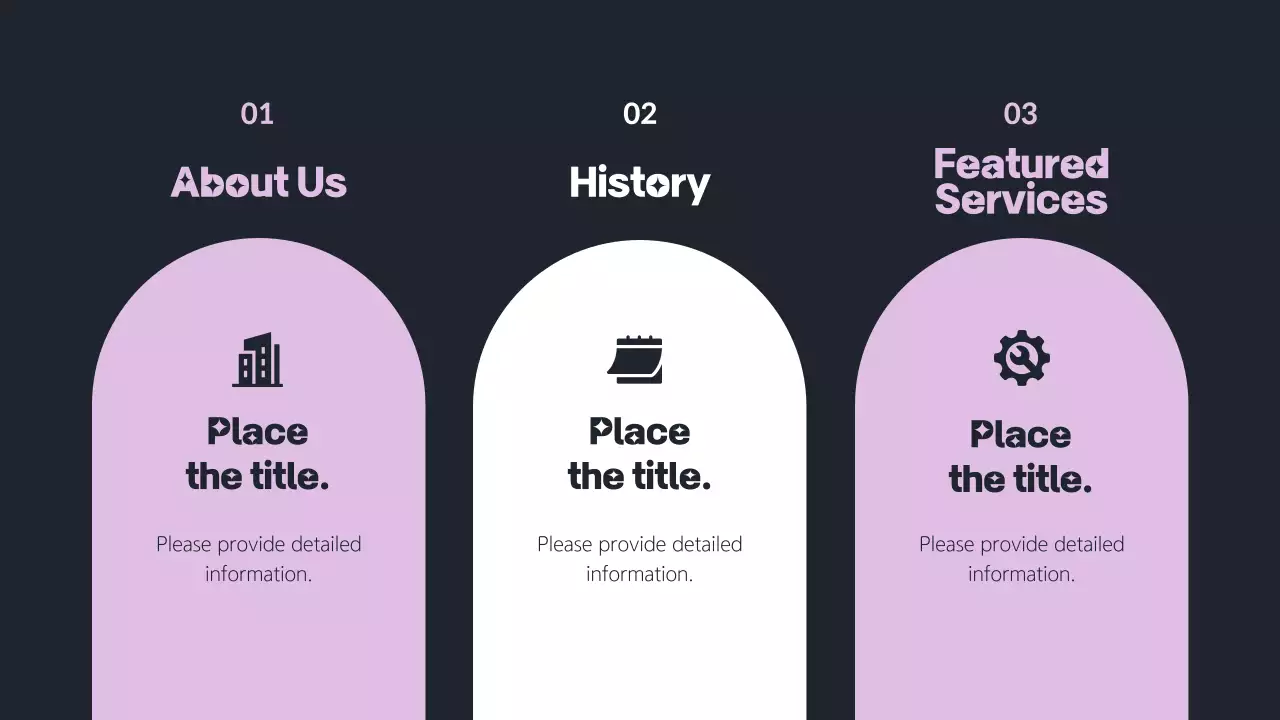 01

About Us

Place the title.

Please provide detailed information.

02

History

Place the title.

Please provide detailed information.

03

Featured Services

Place the title.

Please provide detailed information.